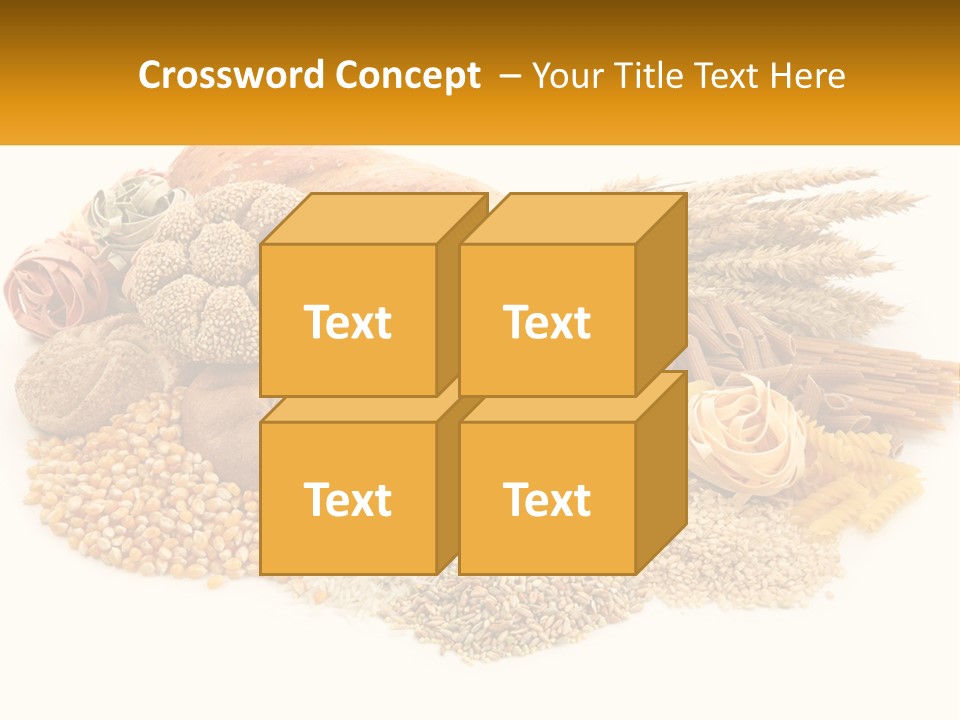 Crossword Concept – Your Title Text Here

Text

Text

Text

Text